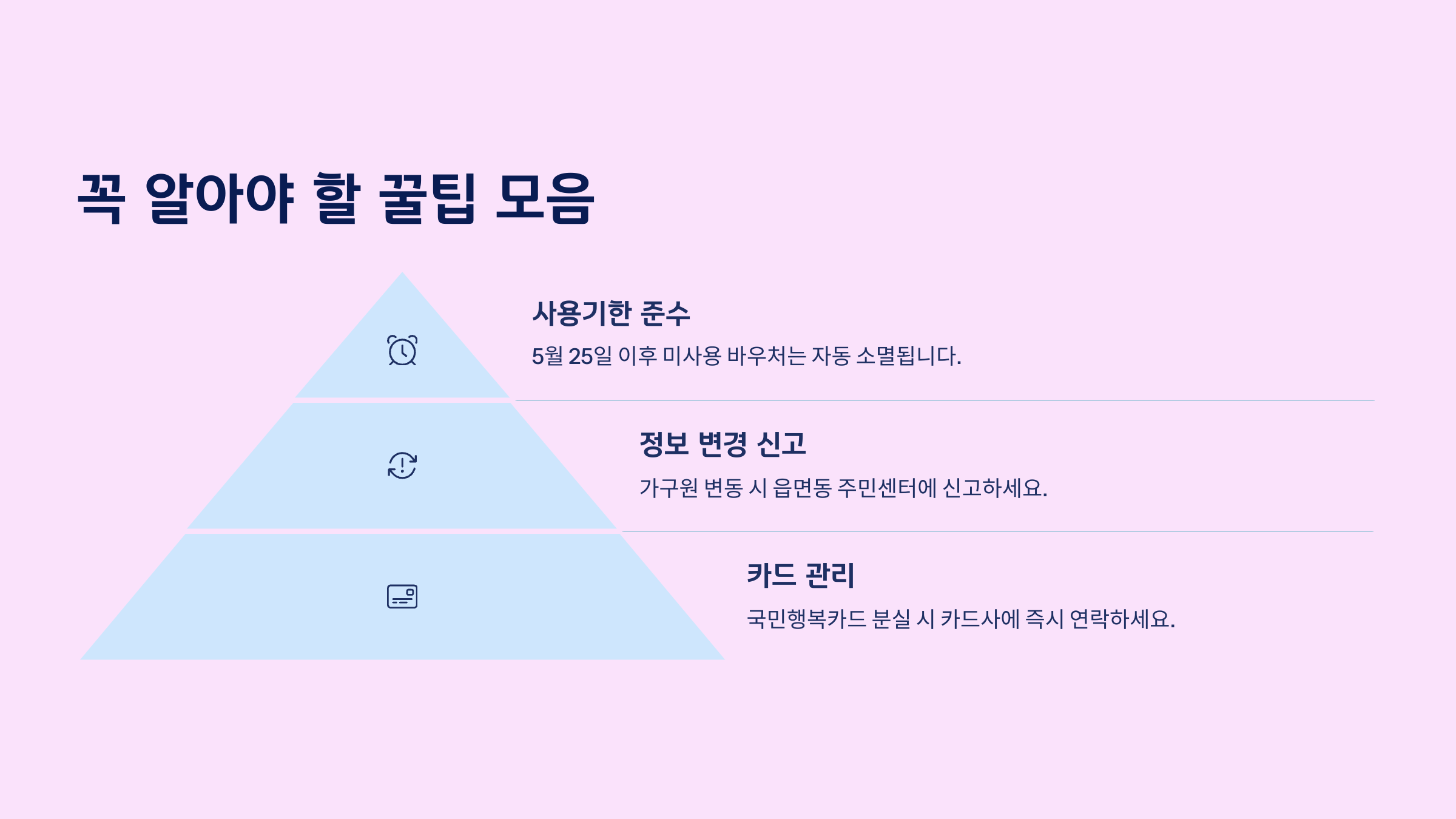 꼭 알아야 할 꿀팁 모음

사용기한 준수

5월 25일 이후 미사용 바우처는 자동 소멸됩니다.

정보 변경 신고

가구원 변동 시 읍면동 주민센터에 신고하세요.

카드 관리

국민행복카드 분실 시 카드사에 즉시 연락하세요.